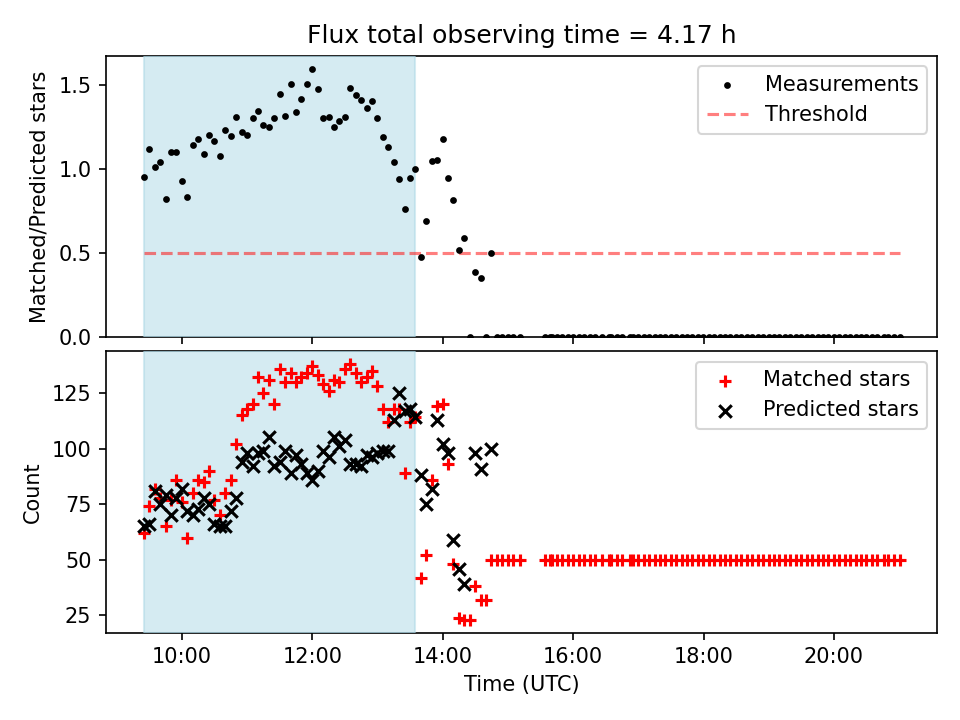 Flux total observing time = 4.17 h

Matched/Predicted stars

1.5
1.0
0.5
0.0

Measurements
Threshold

Count

125
100
75
50
25

Matched stars
Predicted stars

10:00
12:00
14:00
16:00
18:00
20:00

Time (UTC)